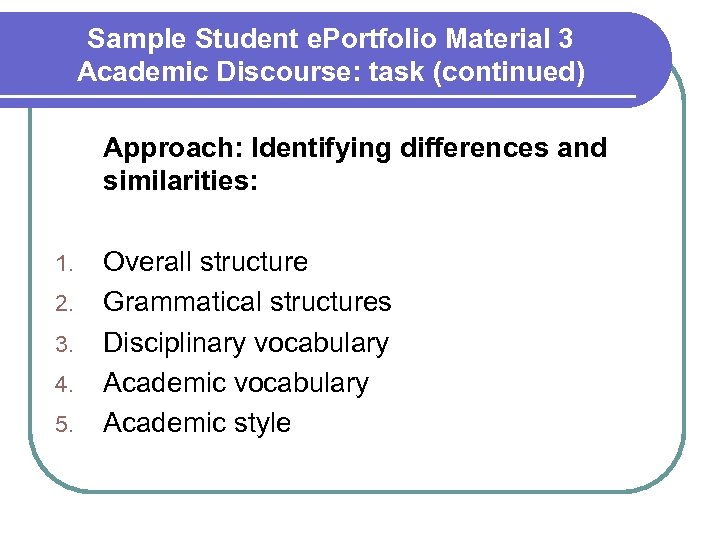 Sample Student ePortfolio Material 3
Academic Discourse: task (continued)

Approach: Identifying differences and similarities:

1. Overall structure
2. Grammatical structures
3. Disciplinary vocabulary
4. Academic vocabulary
5. Academic style